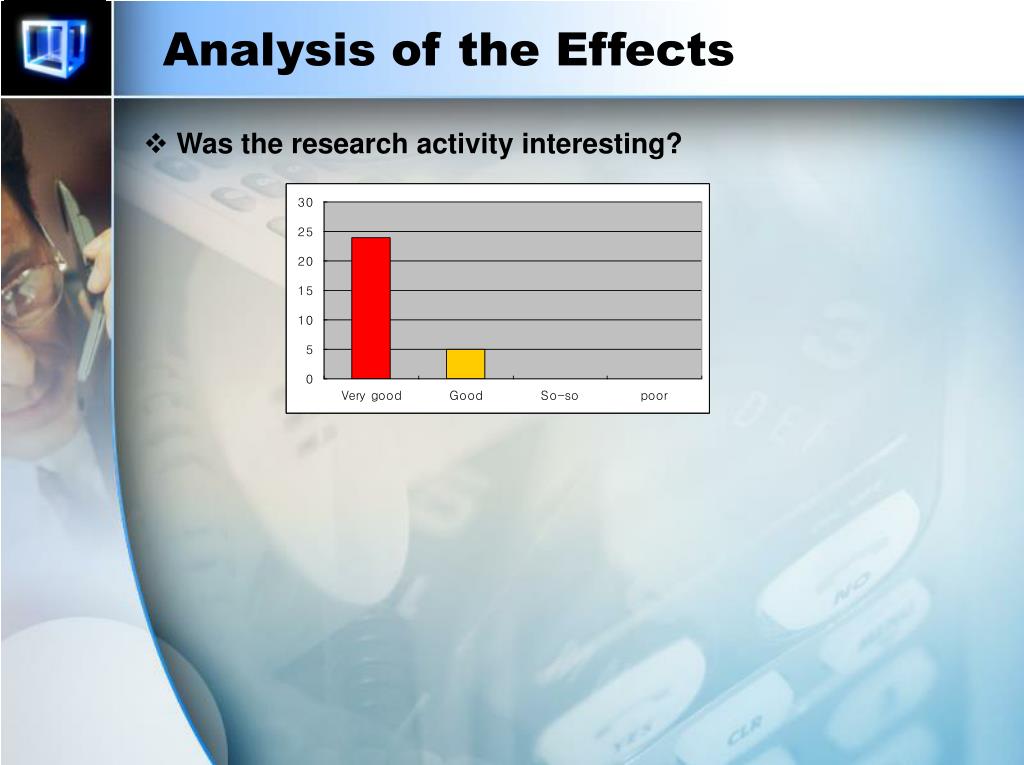 Analysis of the Effects

❖ Was the research activity interesting?

30
25
20
15
10
5
0

Very good Good So-so poor